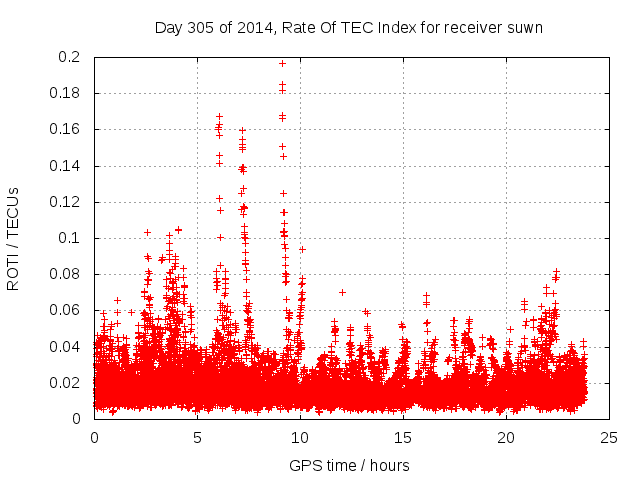 Day 305 of 2014, Rate Of TEC Index for receiver suwn

ROTI / TECUs

0.2
0.18
0.16
0.14
0.12
0.1
0.08
0.06
0.04
0.02
0

0
5
10
15
20
25

GPS time / hours